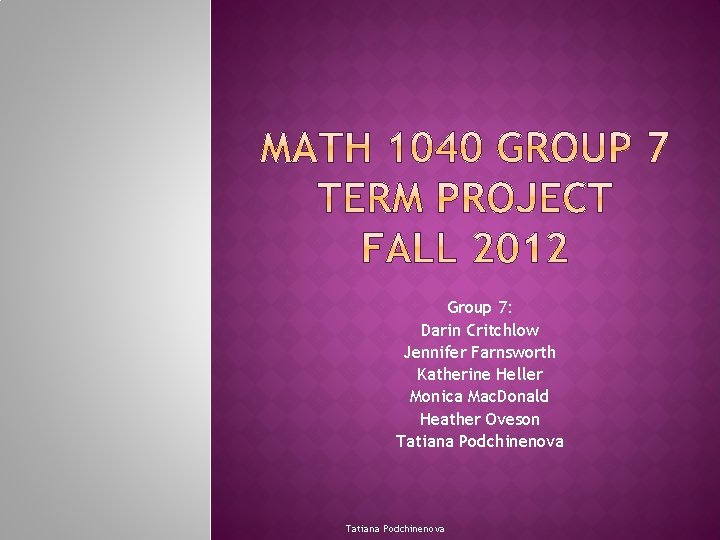 MATH 1040 GROUP 7 TERM PROJECT FALL 2012

Group 7:
Darin Critchlow
Jennifer Farnsworth
Katherine Heller
Monica MacDonald
Heather Oveson
Tatiana Podchinenova

Tatiana Podchinenova